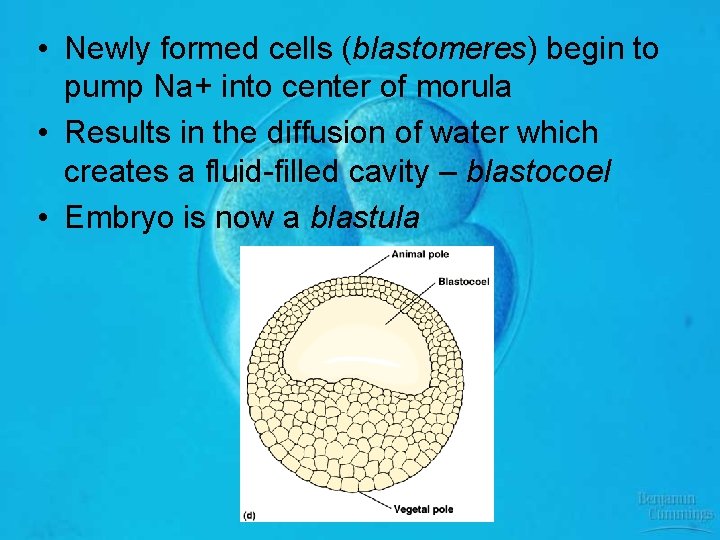 • Newly formed cells (blastomeres) begin to pump Na+ into center of morula

• Results in the diffusion of water which creates a fluid-filled cavity – blastocoel

• Embryo is now a blastula

Animal pole

Blastocoel

Vegetal pole

(d)

Benjamin Cummings